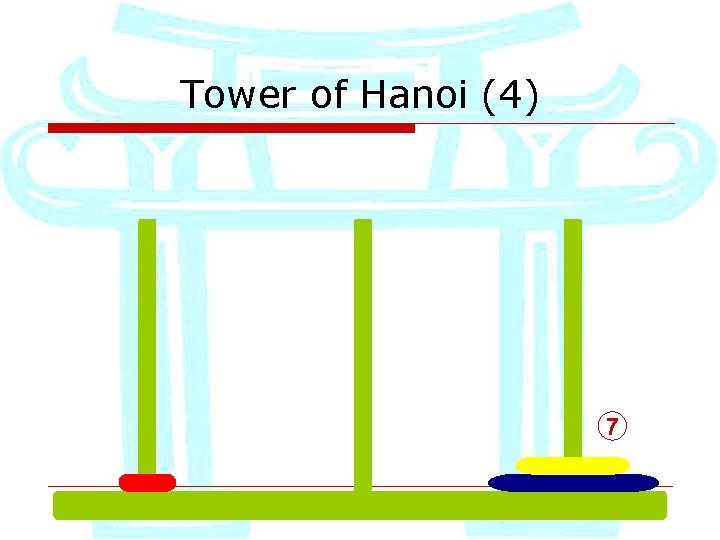 Tower of Hanoi (4)

⑦